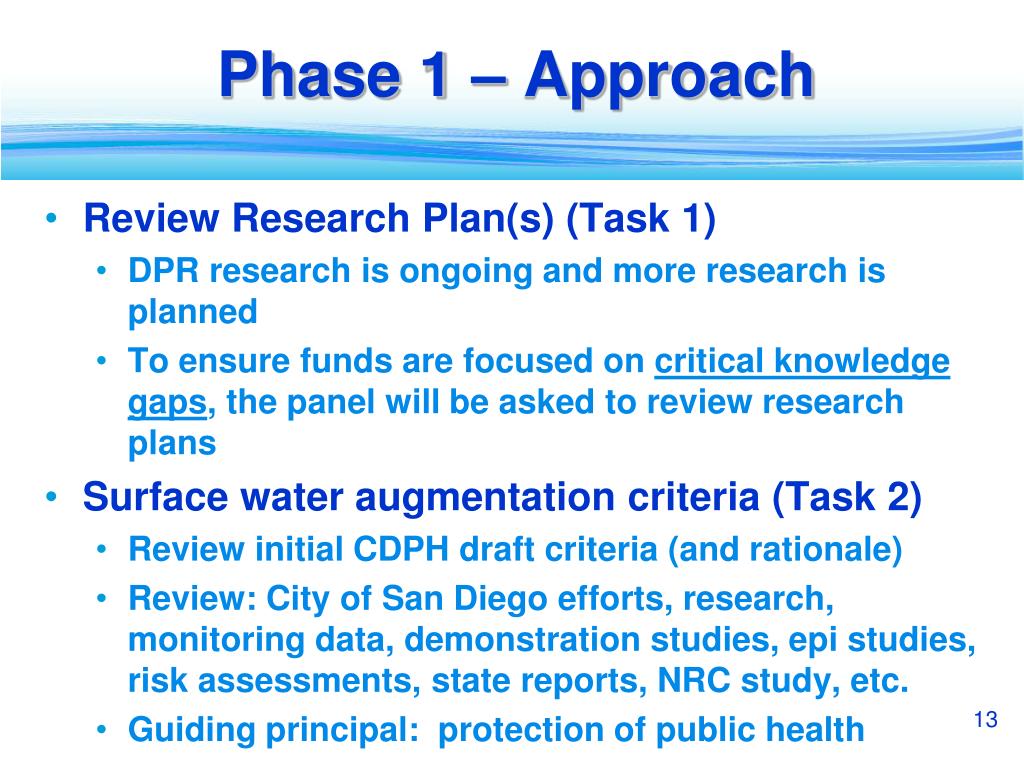 Phase 1 – Approach

• Review Research Plan(s) (Task 1)
  • DPR research is ongoing and more research is planned
  • To ensure funds are focused on critical knowledge gaps, the panel will be asked to review research plans
• Surface water augmentation criteria (Task 2)
  • Review initial CDPH draft criteria (and rationale)
  • Review: City of San Diego efforts, research, monitoring data, demonstration studies, epi studies, risk assessments, state reports, NRC study, etc.
  • Guiding principal: protection of public health

13